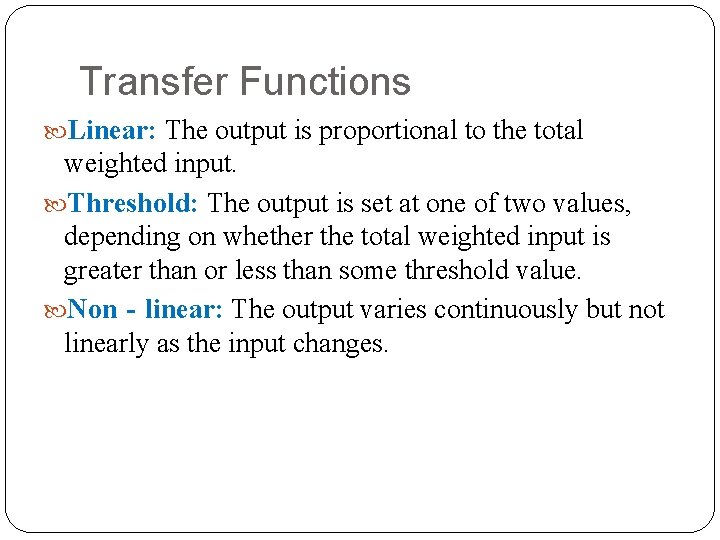 Transfer Functions

Linear: The output is proportional to the total weighted input.

Threshold: The output is set at one of two values, depending on whether the total weighted input is greater than or less than some threshold value.

Non - linear: The output varies continuously but not linearly as the input changes.